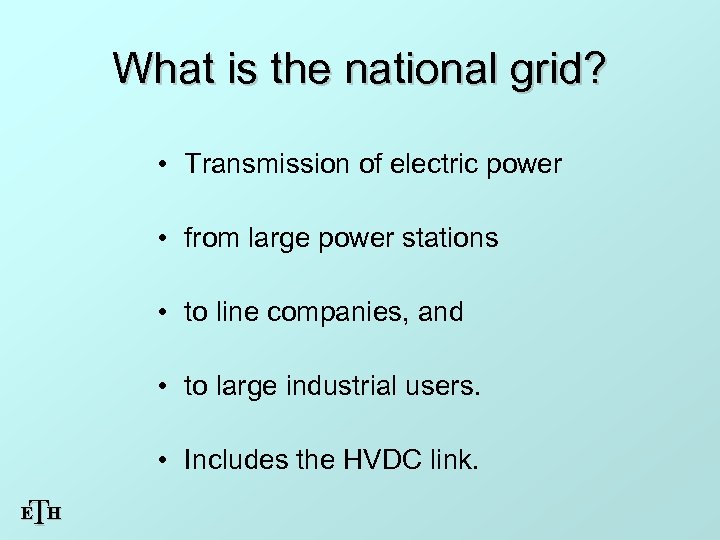 What is the national grid?

• Transmission of electric power

• from large power stations

• to line companies, and

• to large industrial users.

• Includes the HVDC link.

ETH